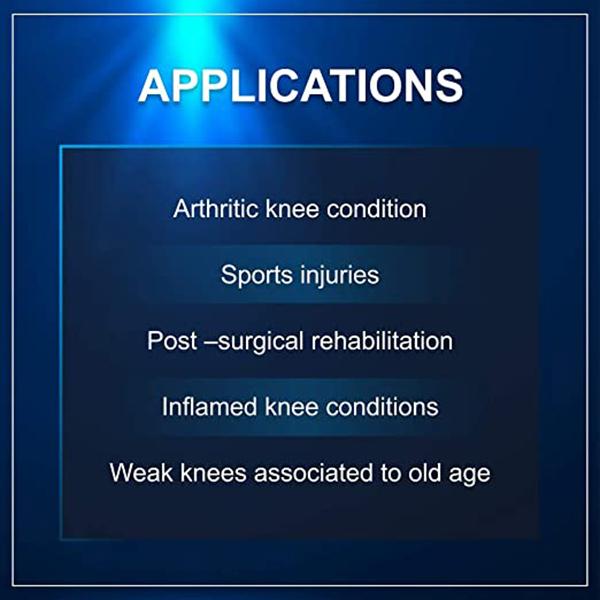 APPLICATIONS

Arthritic knee condition

Sports injuries

Post –surgical rehabilitation

Inflamed knee conditions

Weak knees associated to old age